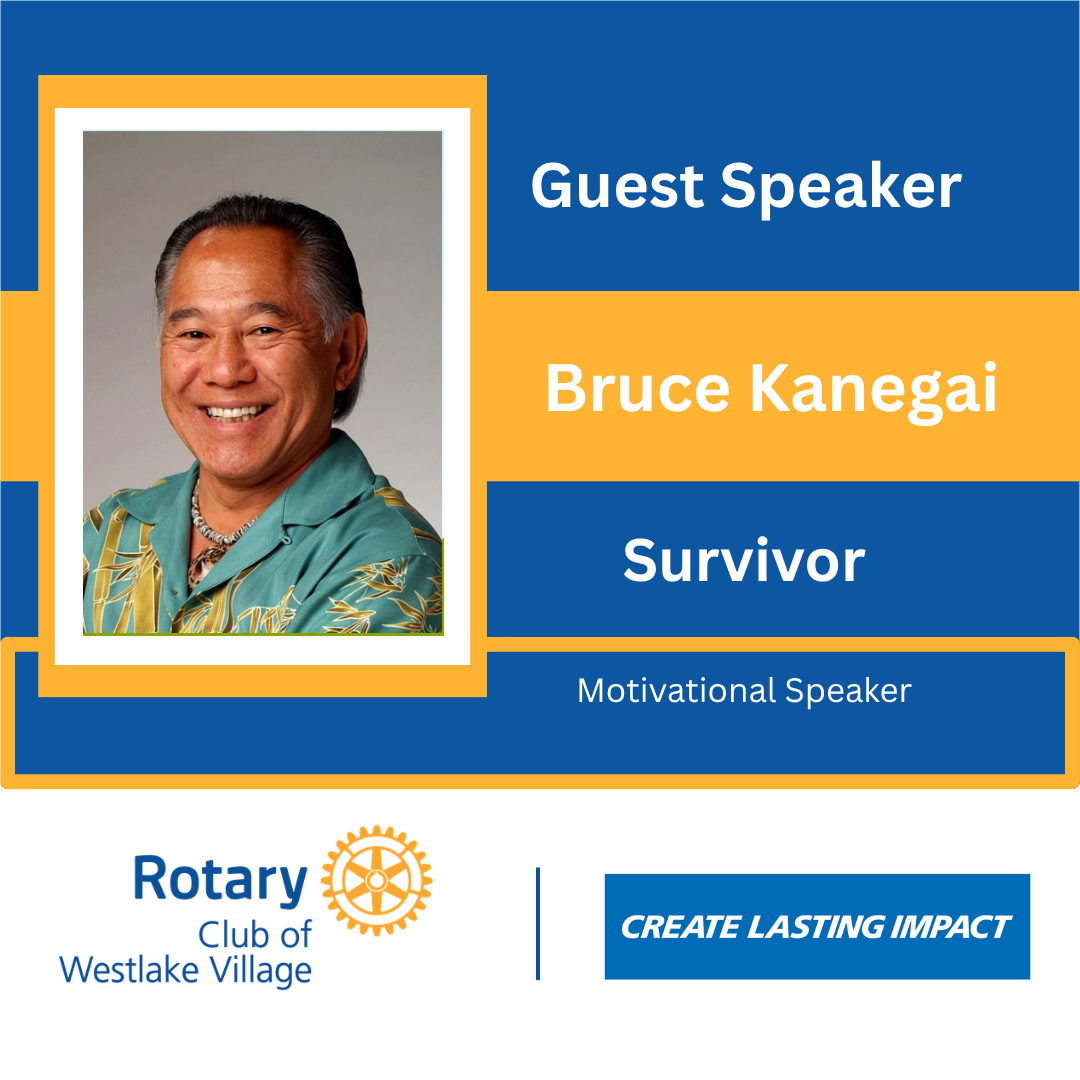 Guest Speaker

Bruce Kanegai

Survivor

Motivational Speaker

Rotary
Club of
Westlake Village

CREATE LASTING IMPACT